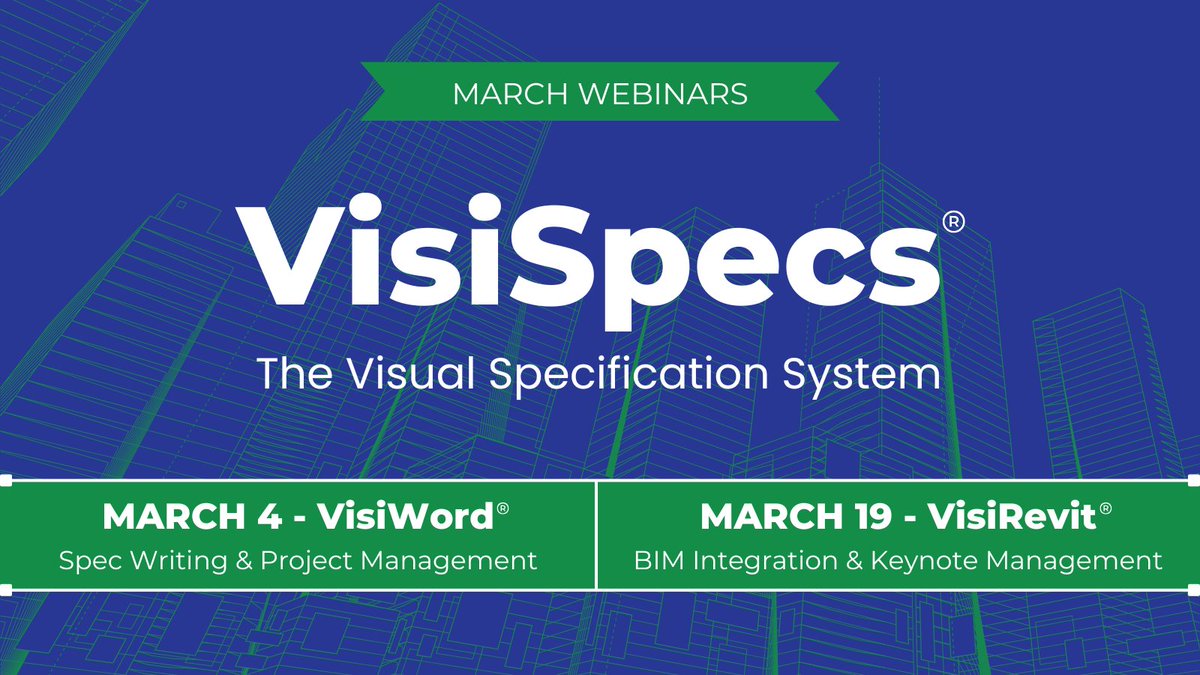 MARCH WEBINARS

VisiSpecs®

The Visual Specification System

MARCH 4 - VisiWord®
Spec Writing & Project Management

MARCH 19 - VisiRevit®
BIM Integration & Keynote Management